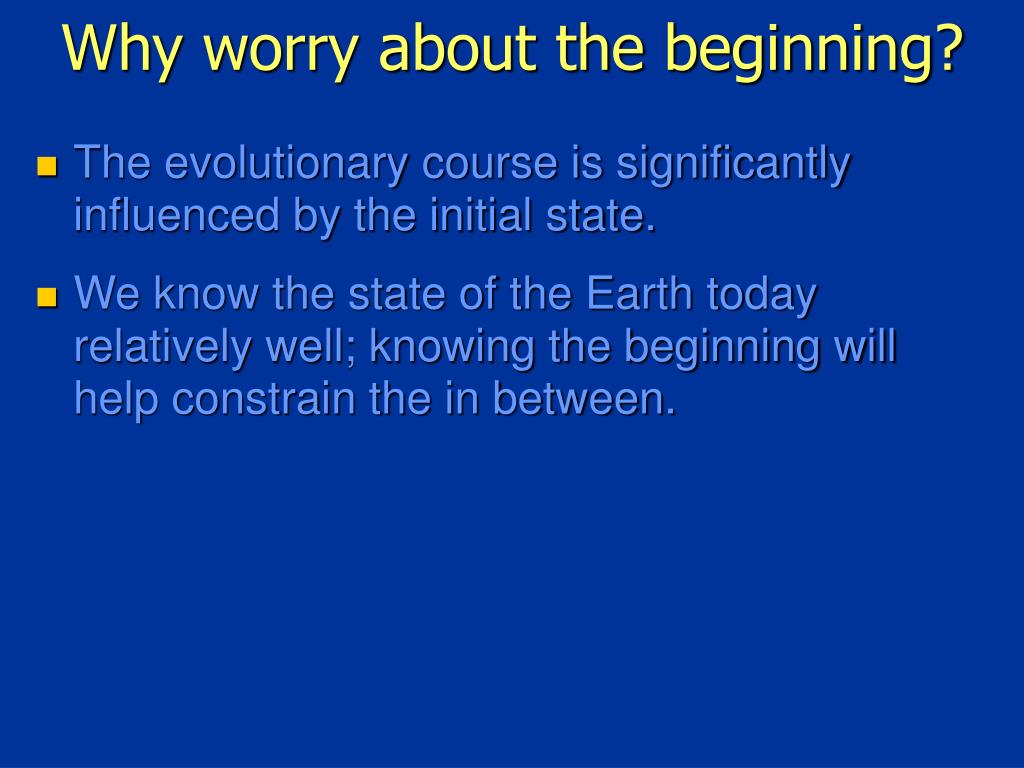 Why worry about the beginning?

- The evolutionary course is significantly influenced by the initial state.
- We know the state of the Earth today relatively well; knowing the beginning will help constrain the in between.